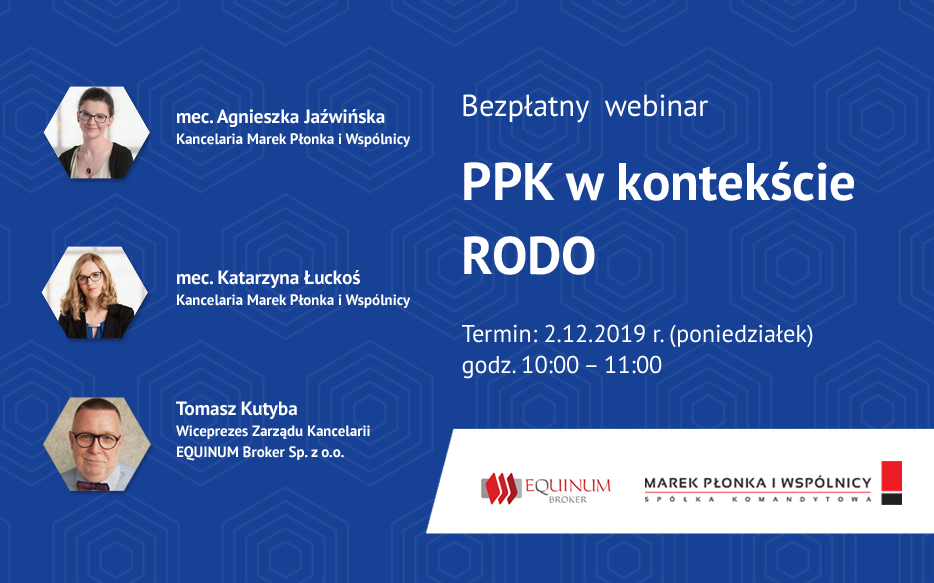 mec. Agnieszka Jaźwińska
Kancelaria Marek Płonka i Wspólnicy

mec. Katarzyna Łuckoś
Kancelaria Marek Płonka i Wspólnicy

Tomasz Kutyba
Wiceprezes Zarządu Kancelarii EQUINUM Broker Sp. z o.o.

Bezpłatny webinar

PPK w kontekście RODO

Termin: 2.12.2019 r. (poniedziałek)
godz. 10:00 – 11:00

EQUINUM BROKER

MAREK PŁONKA I WSPÓLNICY
SPÓŁKA KOMANDYTOWA